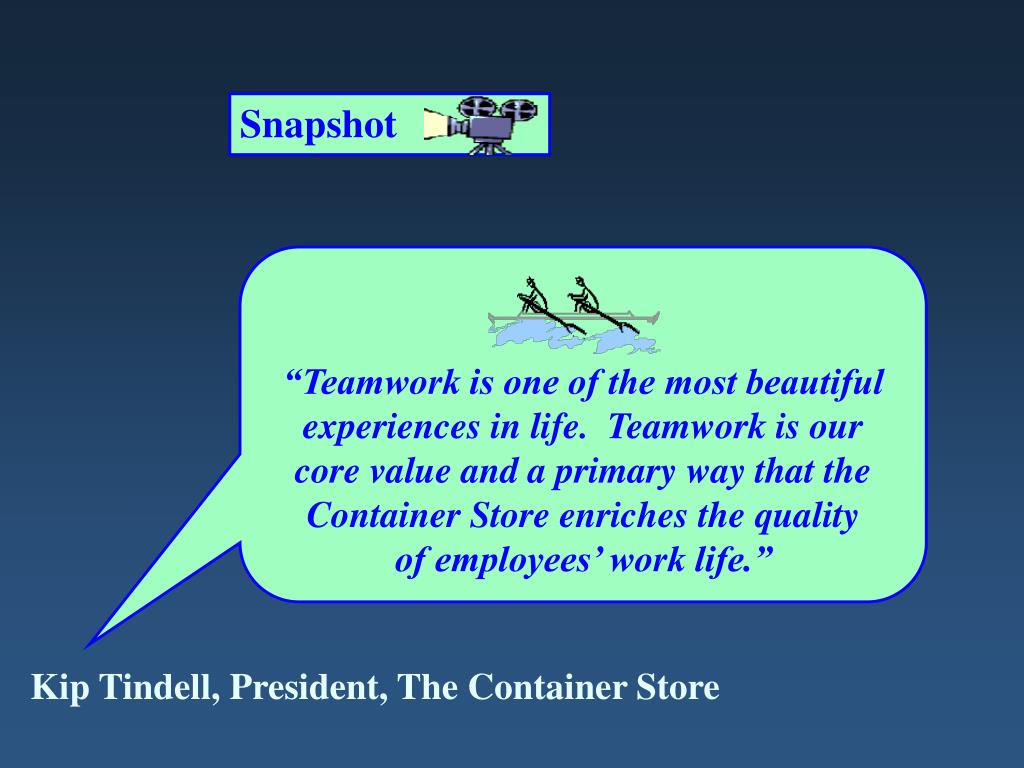 Snapshot

“Teamwork is one of the most beautiful experiences in life. Teamwork is our core value and a primary way that the Container Store enriches the quality of employees’ work life.”

Kip Tindell, President, The Container Store